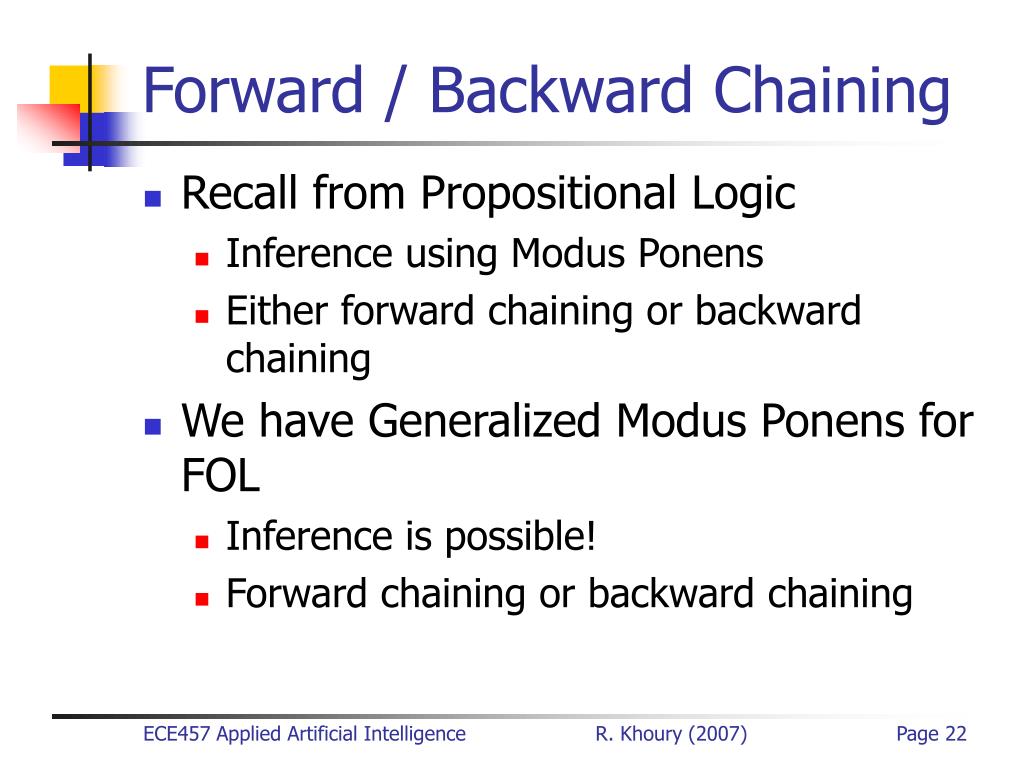 Forward / Backward Chaining

- Recall from Propositional Logic
  - Inference using Modus Ponens
  - Either forward chaining or backward chaining
- We have Generalized Modus Ponens for FOL
  - Inference is possible!
  - Forward chaining or backward chaining

ECE457 Applied Artificial Intelligence R. Khoury (2007) Page 22